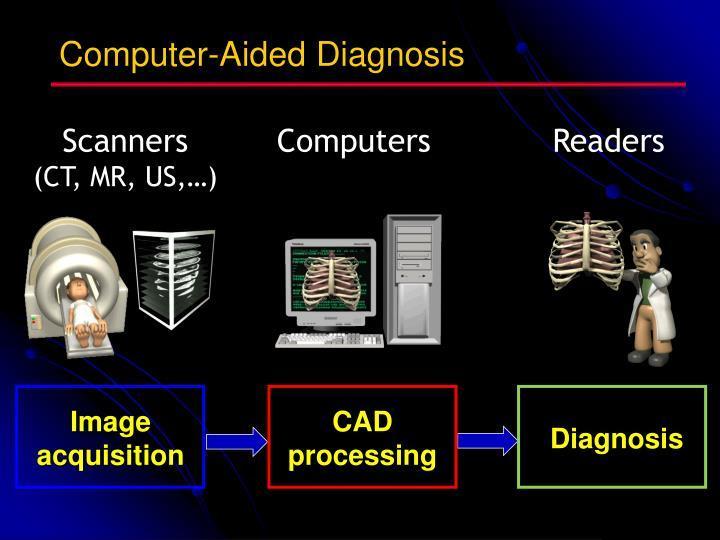 Computer-Aided Diagnosis

Scanners
(CT, MR, US,…)

Computers

Readers

Image acquisition

CAD processing

Diagnosis